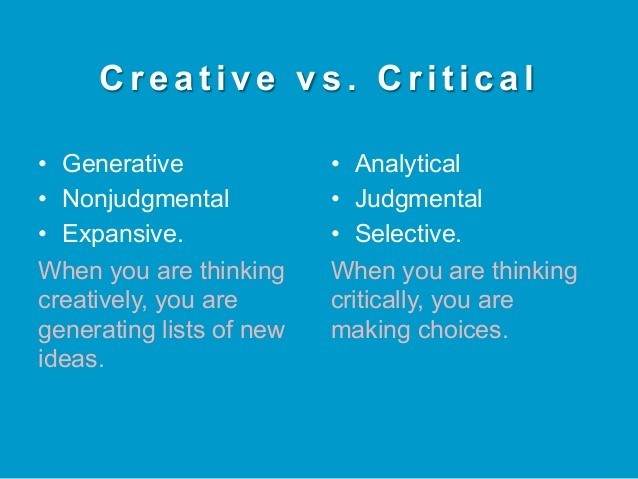 Creative vs. Critical

• Generative
• Nonjudgmental
• Expansive.

When you are thinking creatively, you are generating lists of new ideas.

• Analytical
• Judgmental
• Selective.

When you are thinking critically, you are making choices.